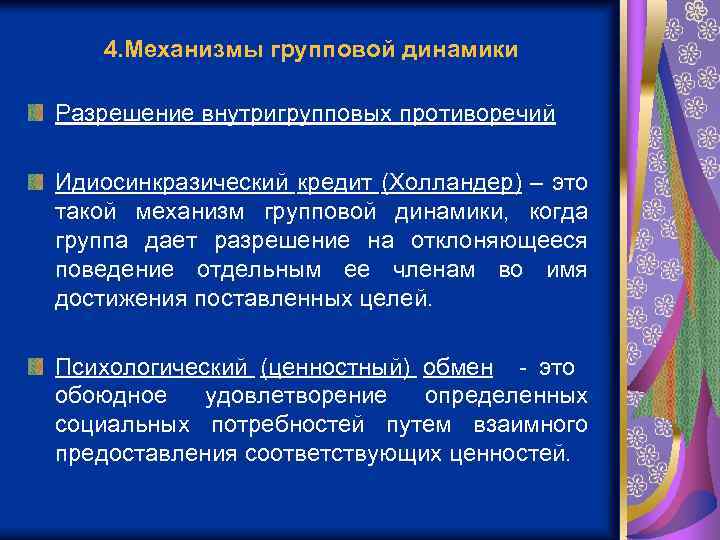 4.Механизмы групповой динамики

Разрешение внутригрупповых противоречий

Идиосинкразический кредит (Холландер) – это такой механизм групповой динамики, когда группа дает разрешение на отклоняющееся поведение отдельным ее членам во имя достижения поставленных целей.

Психологический (ценностный) обмен - это обоюдное удовлетворение определенных социальных потребностей путем взаимного предоставления соответствующих ценностей.